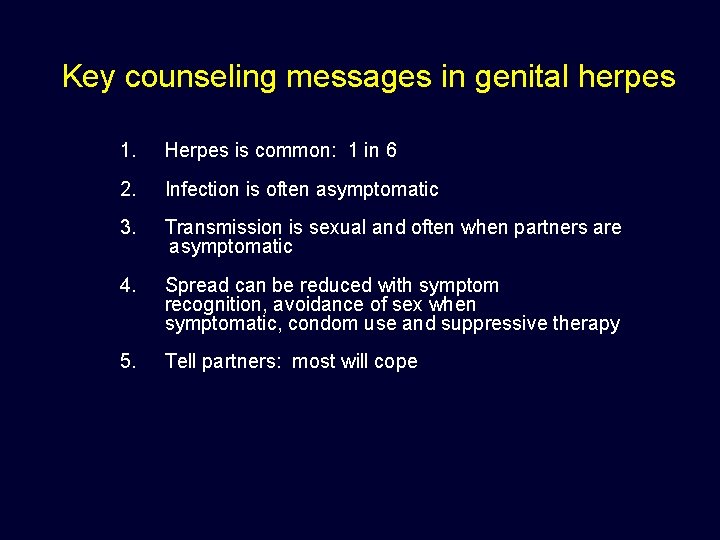 Key counseling messages in genital herpes

1. Herpes is common: 1 in 6

2. Infection is often asymptomatic

3. Transmission is sexual and often when partners are asymptomatic

4. Spread can be reduced with symptom recognition, avoidance of sex when symptomatic, condom use and suppressive therapy

5. Tell partners: most will cope